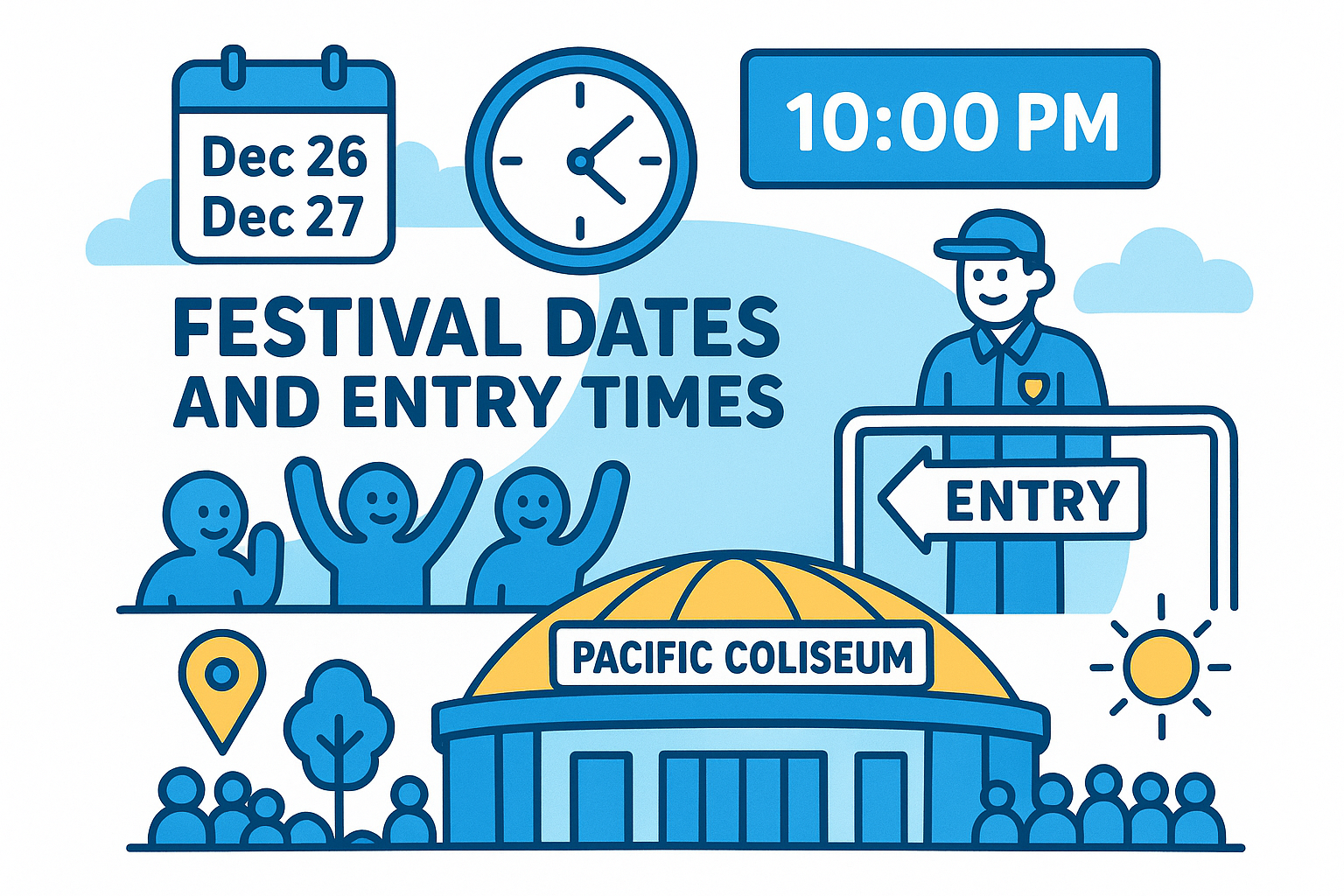 Dec 26
Dec 27

10:00 PM

FESTIVAL DATES AND ENTRY TIMES

ENTRY

PACIFIC COLISEUM